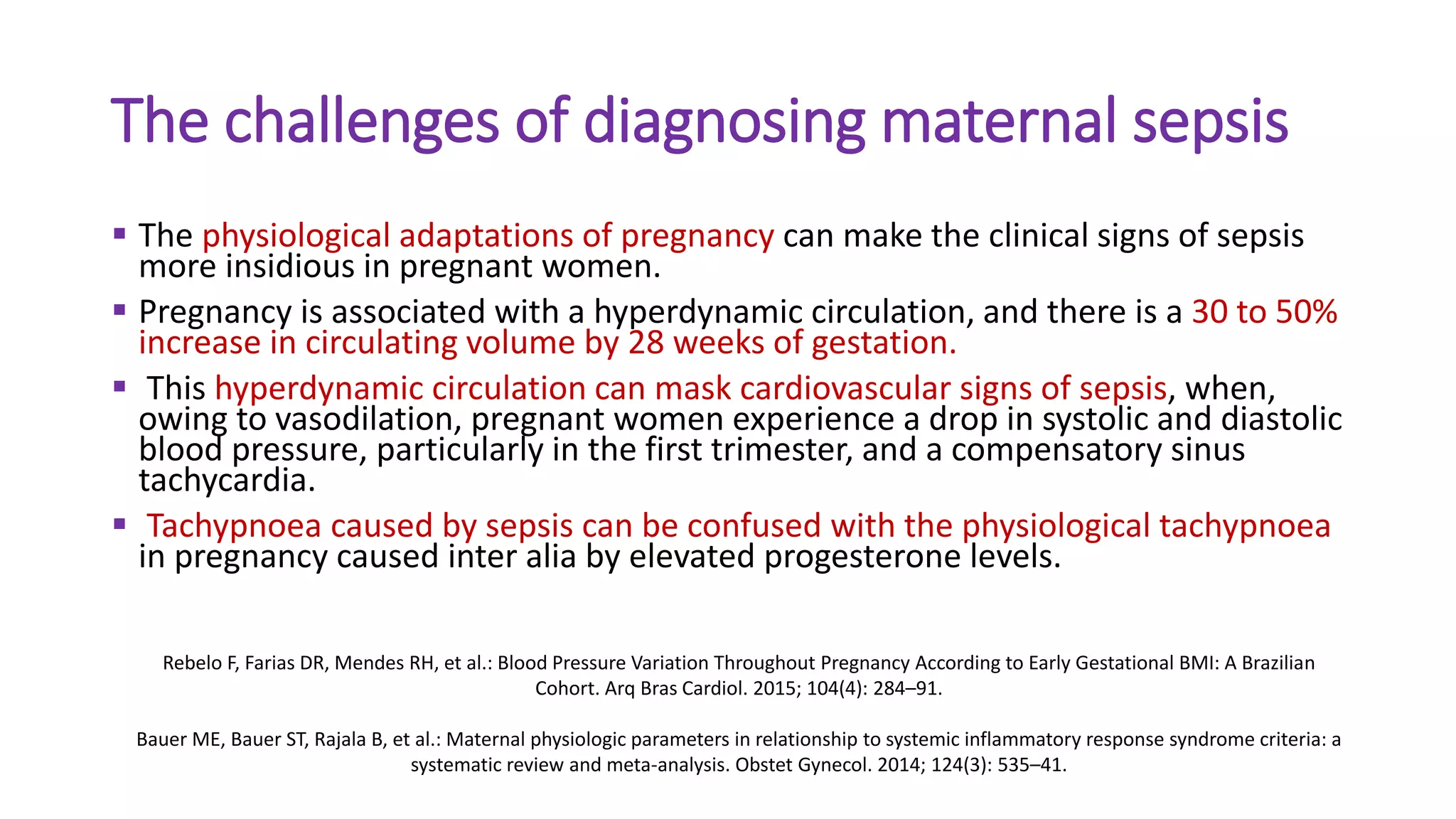 The challenges of diagnosing maternal sepsis

▪ The physiological adaptations of pregnancy can make the clinical signs of sepsis more insidious in pregnant women.

▪ Pregnancy is associated with a hyperdynamic circulation, and there is a 30 to 50% increase in circulating volume by 28 weeks of gestation.

▪ This hyperdynamic circulation can mask cardiovascular signs of sepsis, when, owing to vasodilation, pregnant women experience a drop in systolic and diastolic blood pressure, particularly in the first trimester, and a compensatory sinus tachycardia.

▪ Tachypnoea caused by sepsis can be confused with the physiological tachypnoea in pregnancy caused inter alia by elevated progesterone levels.

Rebelo F, Farias DR, Mendes RH, et al.: Blood Pressure Variation Throughout Pregnancy According to Early Gestational BMI: A Brazilian Cohort. Arq Bras Cardiol. 2015; 104(4): 284–91.

Bauer ME, Bauer ST, Rajala B, et al.: Maternal physiologic parameters in relationship to systemic inflammatory response syndrome criteria: a systematic review and meta-analysis. Obstet Gynecol. 2014; 124(3): 535–41.